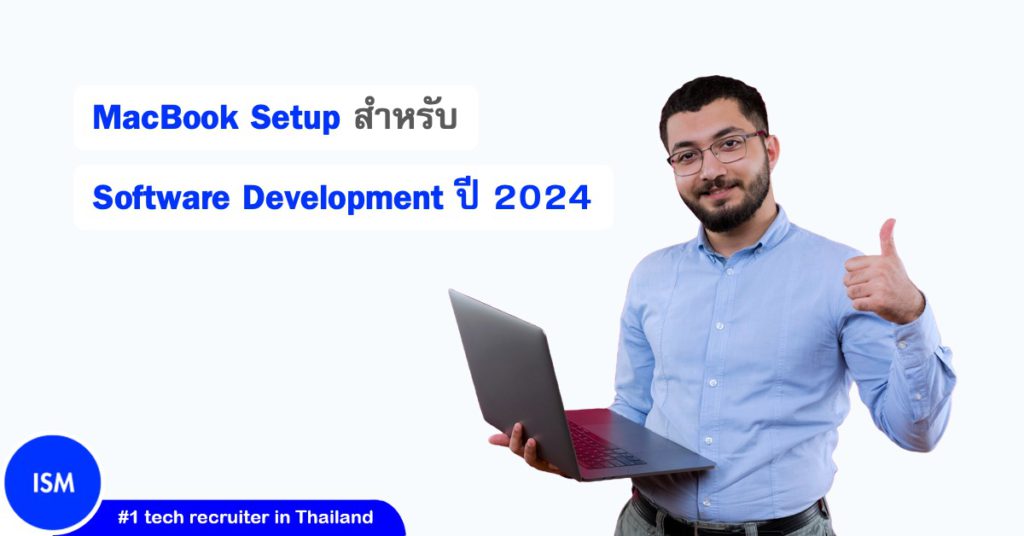 MacBook Setup สำหรับ

Software Development ปี 2024

ISM

#1 tech recruiter in Thailand